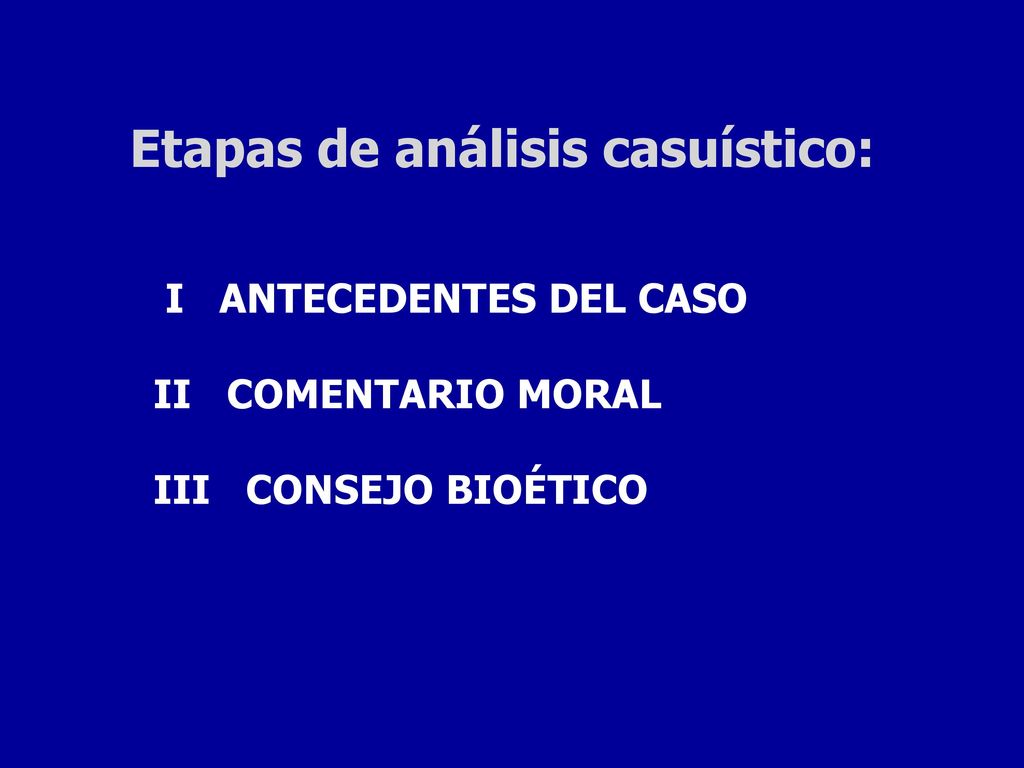 Etapas de análisis casuístico:

I ANTECEDENTES DEL CASO

II COMENTARIO MORAL

III CONSEJO BIOÉTICO